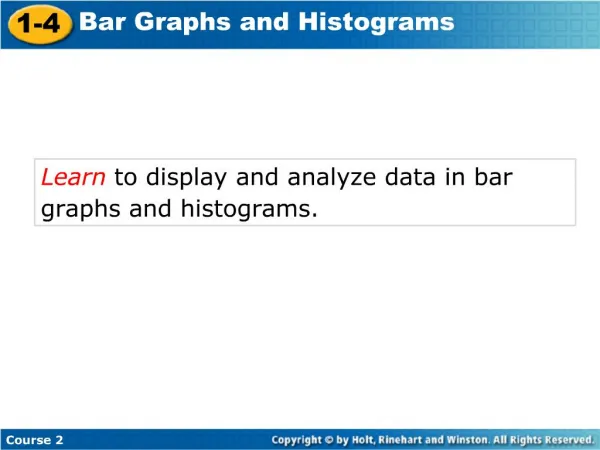 1-4 Bar Graphs and Histograms

Learn to display and analyze data in bar graphs and histograms.

Course 2

Copyright © by Holt, Rinehart and Winston. All Rights Reserved.